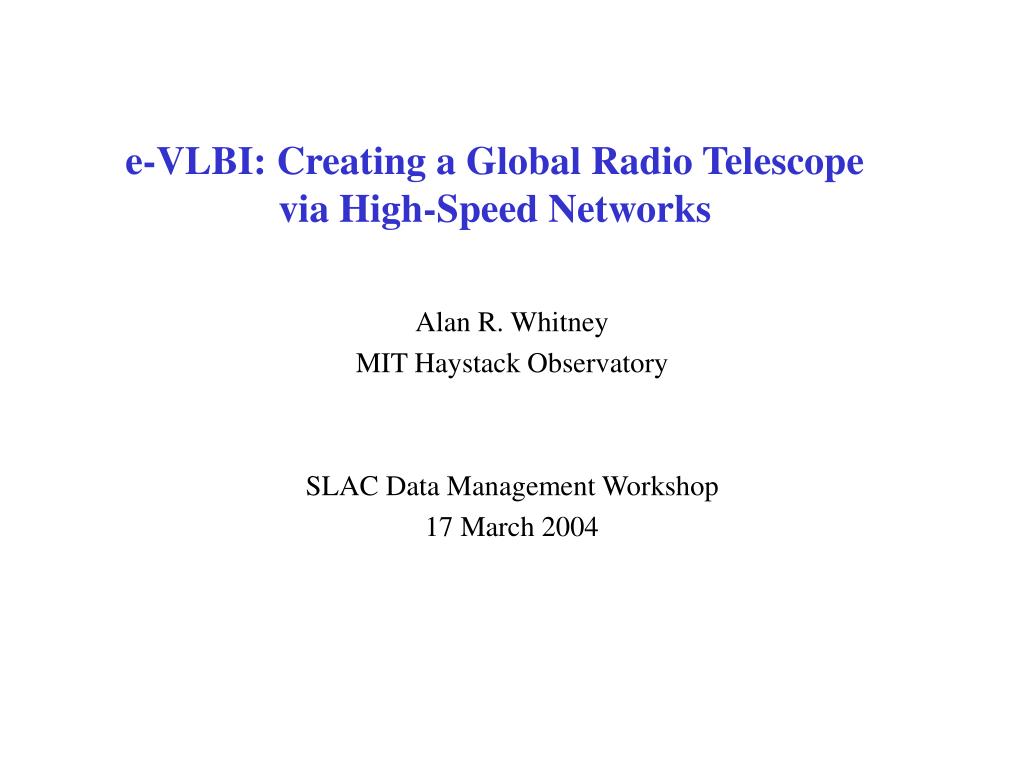 e-VLBI: Creating a Global Radio Telescope via High-Speed Networks

Alan R. Whitney
MIT Haystack Observatory

SLAC Data Management Workshop
17 March 2004